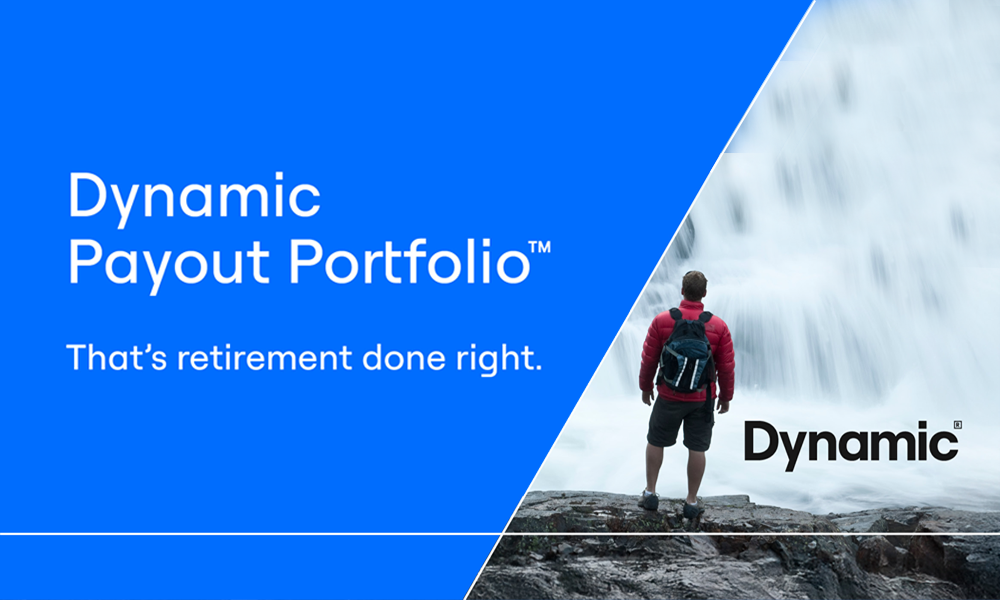 Dynamic
Payout Portfolio™

That's retirement done right.

Dynamic®